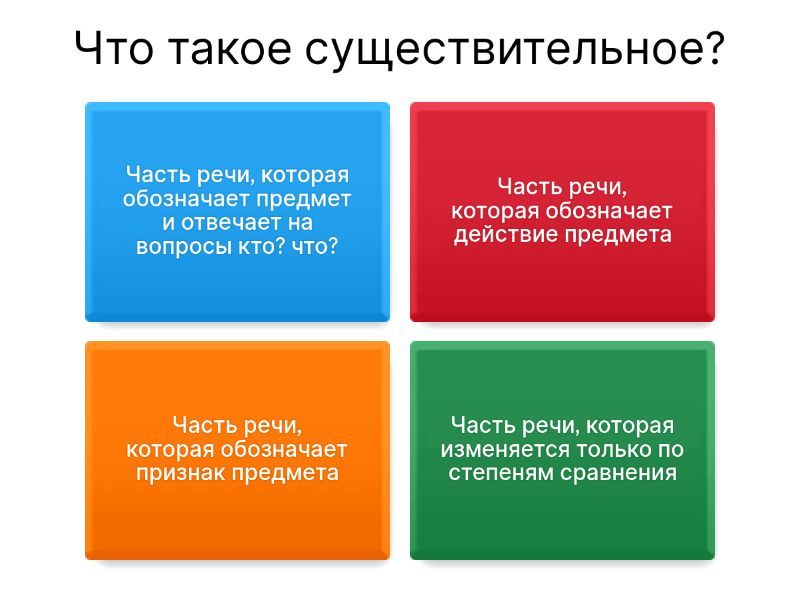 Что такое существительное?

Часть речи, которая обозначает предмет и отвечает на вопросы кто? что?

Часть речи, которая обозначает действие предмета

Часть речи, которая обозначает признак предмета

Часть речи, которая изменяется только по степеням сравнения